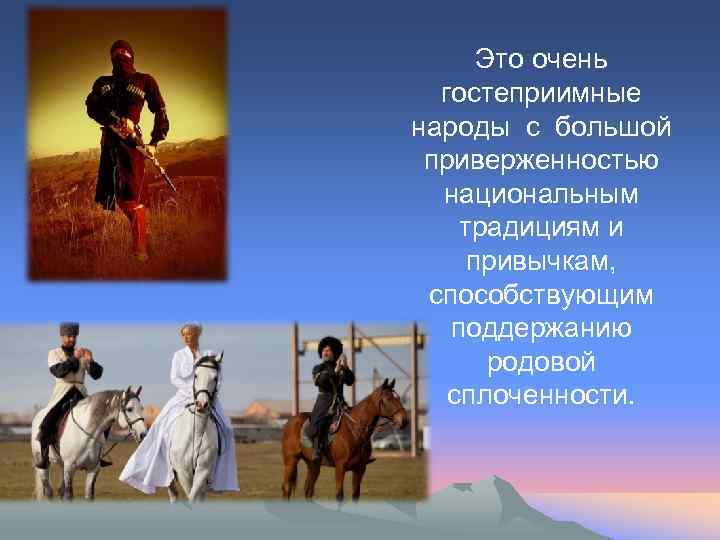 Это очень гостеприимные народы с большой приверженностью национальным традициям и привычкам, способствующим поддержанию родовой сплоченности.